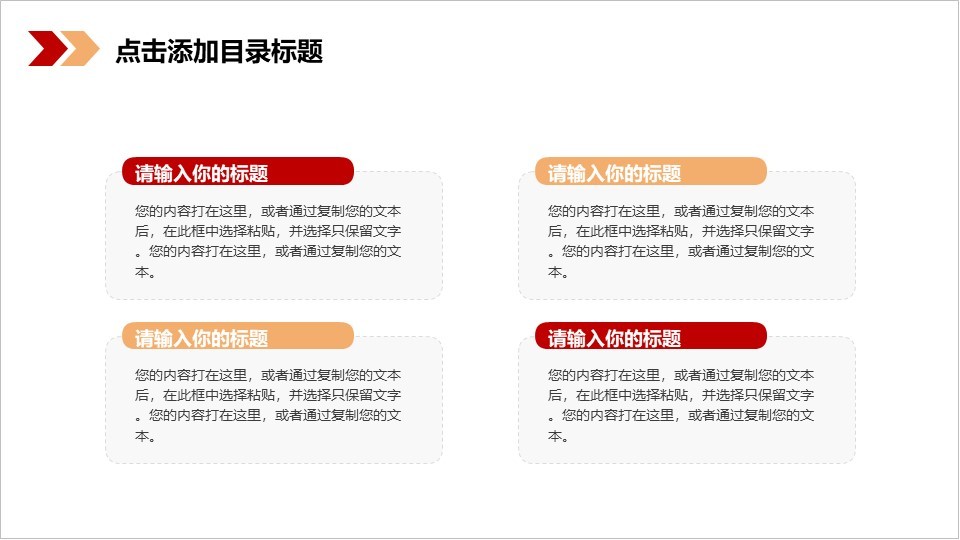 点击添加目录标题

请输入你的标题

您的内容打在这里，或者通过复制您的文本后，在此框中选择粘贴，并选择只保留文字。您的内容打在这里，或者通过复制您的文本。

请输入你的标题

您的内容打在这里，或者通过复制您的文本后，在此框中选择粘贴，并选择只保留文字。您的内容打在这里，或者通过复制您的文本。

请输入你的标题

您的内容打在这里，或者通过复制您的文本后，在此框中选择粘贴，并选择只保留文字。您的内容打在这里，或者通过复制您的文本。

请输入你的标题

您的内容打在这里，或者通过复制您的文本后，在此框中选择粘贴，并选择只保留文字。您的内容打在这里，或者通过复制您的文本。